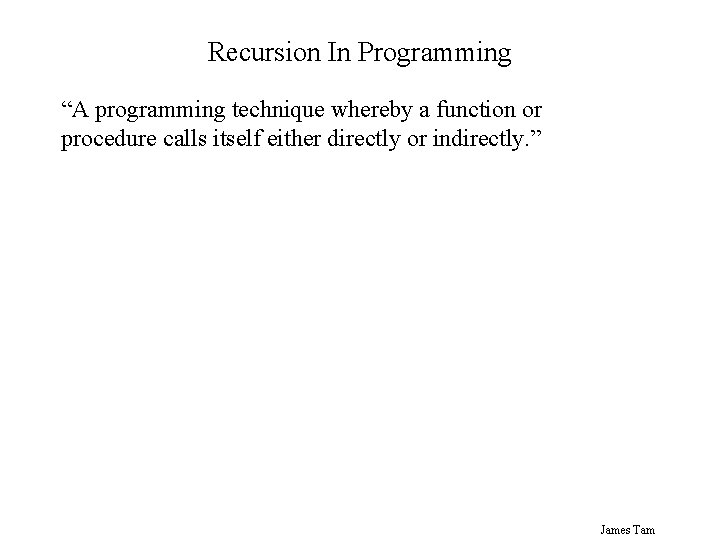 Recursion In Programming

“A programming technique whereby a function or procedure calls itself either directly or indirectly.”

James Tam